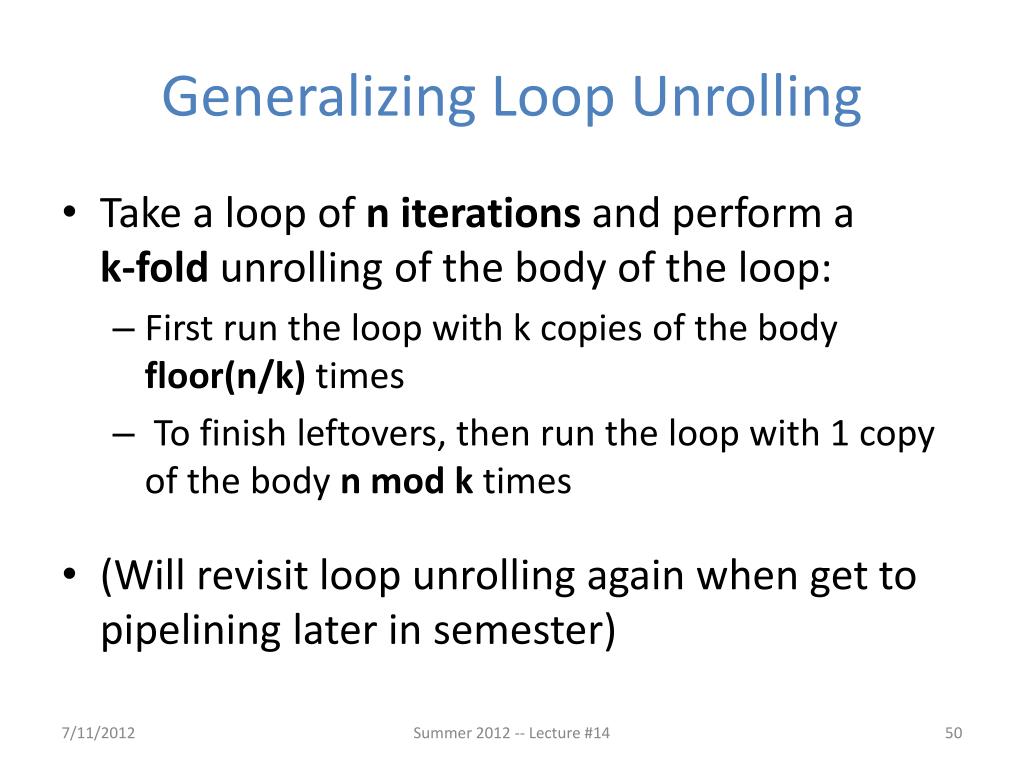 Generalizing Loop Unrolling

• Take a loop of n iterations and perform a k-fold unrolling of the body of the loop:
– First run the loop with k copies of the body floor(n/k) times
– To finish leftovers, then run the loop with 1 copy of the body n mod k times

• (Will revisit loop unrolling again when get to pipelining later in semester)

7/11/2012
Summer 2012 -- Lecture #14
50